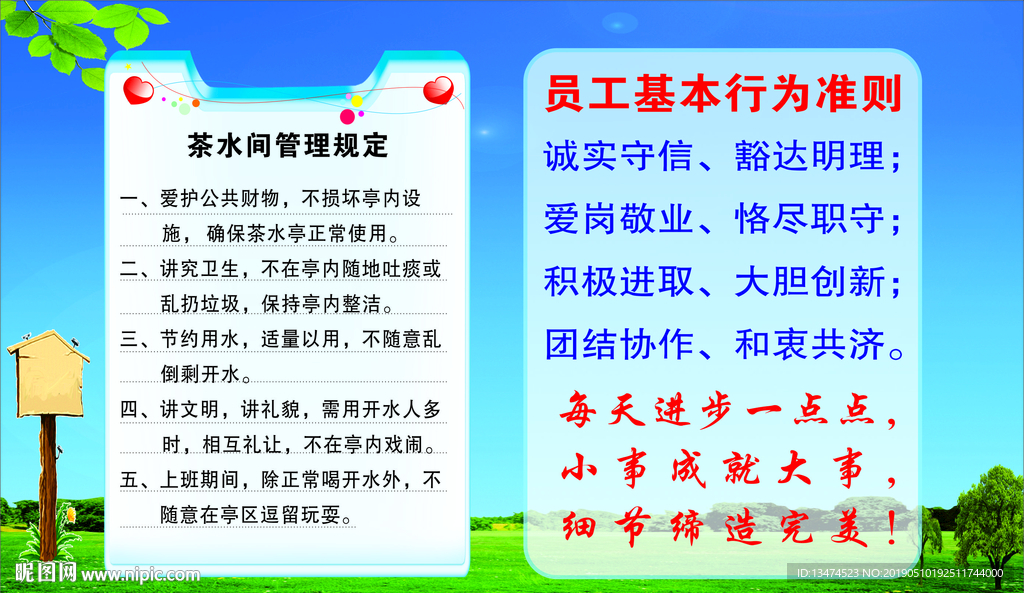 茶水间管理规定

一、爱护公共财物，不损坏亭内设施，确保茶水亭正常使用。

二、讲究卫生，不在亭内随地吐痰或乱扔垃圾，保持亭内整洁。

三、节约用水，适量以用，不随意乱倒剩开水。

四、讲文明，讲礼貌，需用开水人多时，相互礼让，不在亭内戏闹。

五、上班期间，除正常喝开水外，不随意在亭区逗留玩耍。

员工基本行为准则

诚实守信、豁达明理；

爱岗敬业、恪尽职守；

积极进取、大胆创新；

团结协作、和衷共济。

每天进步一点点，

小事成就大事，

细节缔造完美！

昵图网 www.nipic.com

ID:13474523 NO:20190510192511744000